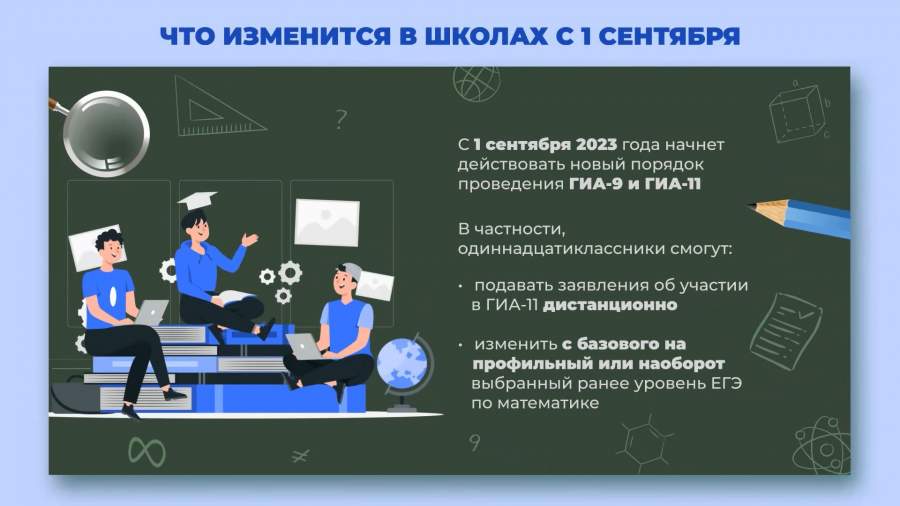 ЧТО ИЗМЕНИТСЯ В ШКОЛАХ С 1 СЕНТЯБРЯ

С 1 сентября 2023 года начнет действовать новый порядок проведения ГИА-9 и ГИА-11

В частности, одиннадцатиклассники смогут:

• подавать заявления об участии в ГИА-11 дистанционно

• изменить с базового на профильный или наоборот выбранный ранее уровень ЕГЭ по математике